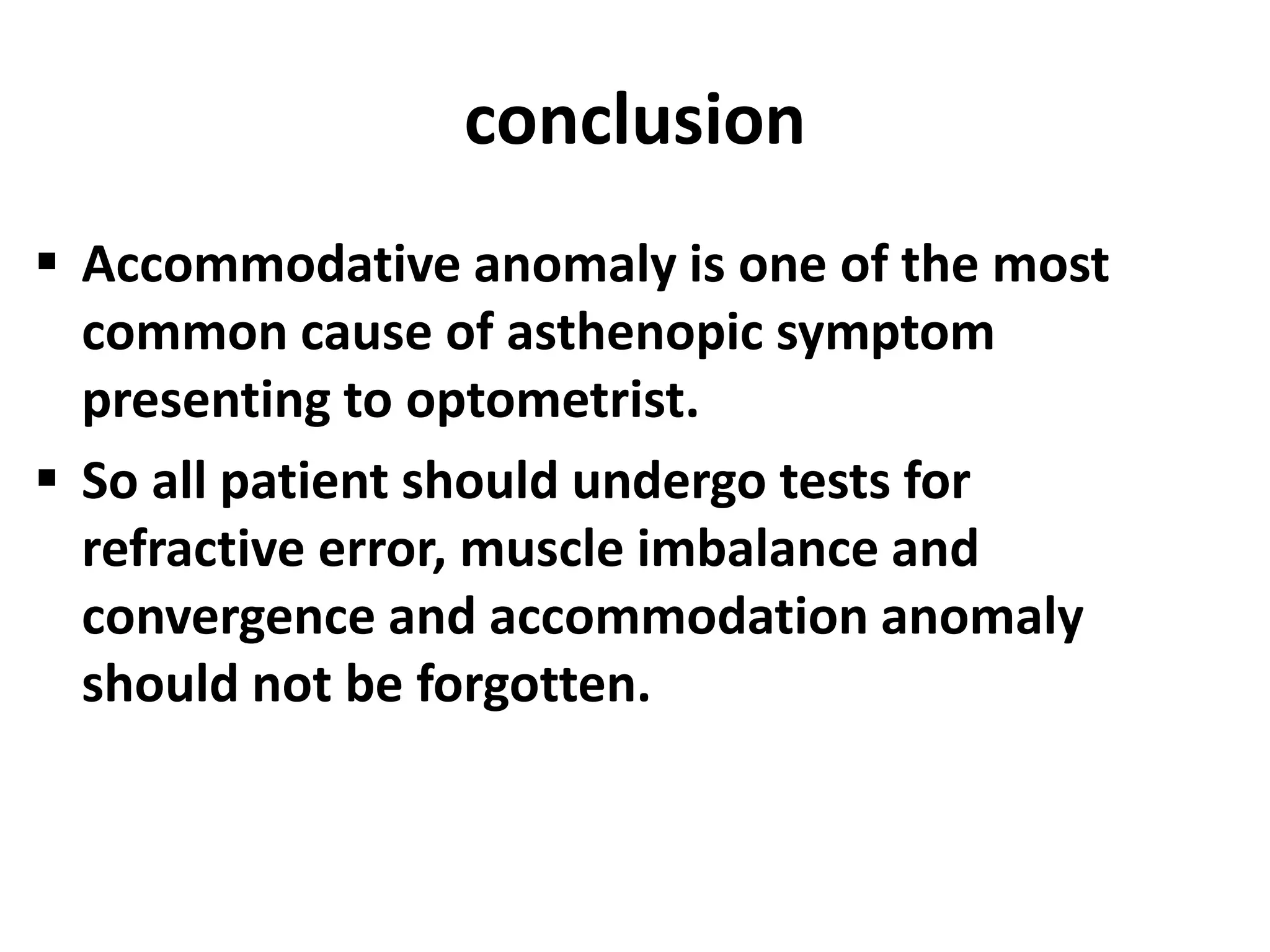 conclusion

▪ Accommodative anomaly is one of the most common cause of asthenopic symptom presenting to optometrist.

▪ So all patient should undergo tests for refractive error, muscle imbalance and convergence and accommodation anomaly should not be forgotten.